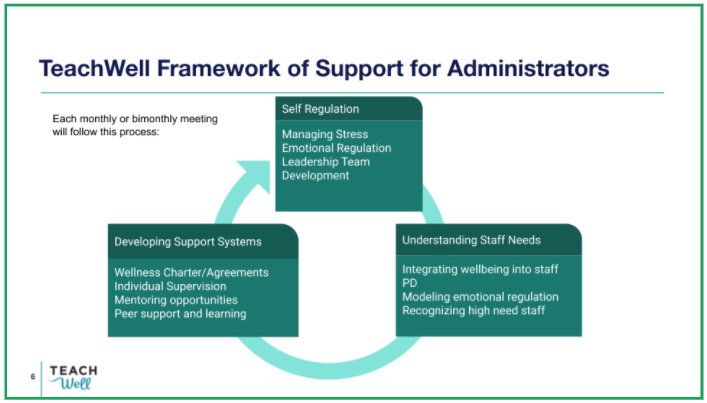 TeachWell Framework of Support for Administrators

Each monthly or bimonthly meeting will follow this process:

Self Regulation

Managing Stress
Emotional Regulation
Leadership Team Development

Understanding Staff Needs

Integrating wellbeing into staff PD
Modeling emotional regulation
Recognizing high need staff

Developing Support Systems

Wellness Charter/Agreements
Individual Supervision
Mentoring opportunities
Peer support and learning

6

TEACH
Well